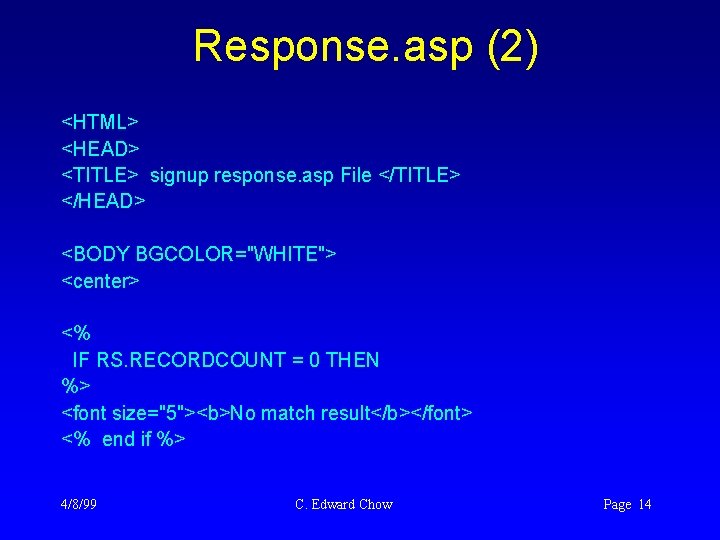 Response.asp (2)

<HTML>
<HEAD>
<TITLE> signup response.asp File </TITLE>
</HEAD>

<BODY BGCOLOR="WHITE">
<center>

<%
IF RS.RECORDCOUNT = 0 THEN
%>
<font size="5"><b>No match result</b></font>
<% end if %>

4/8/99

C. Edward Chow

Page 14